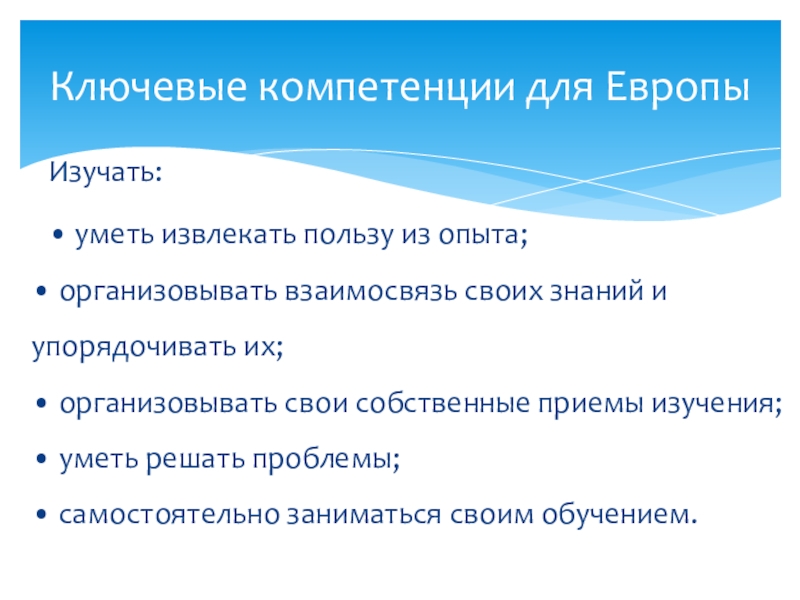 Ключевые компетенции для Европы

Изучать:

• уметь извлекать пользу из опыта;

• организовывать взаимосвязь своих знаний и упорядочивать их;

• организовывать свои собственные приемы изучения;

• уметь решать проблемы;

• самостоятельно заниматься своим обучением.